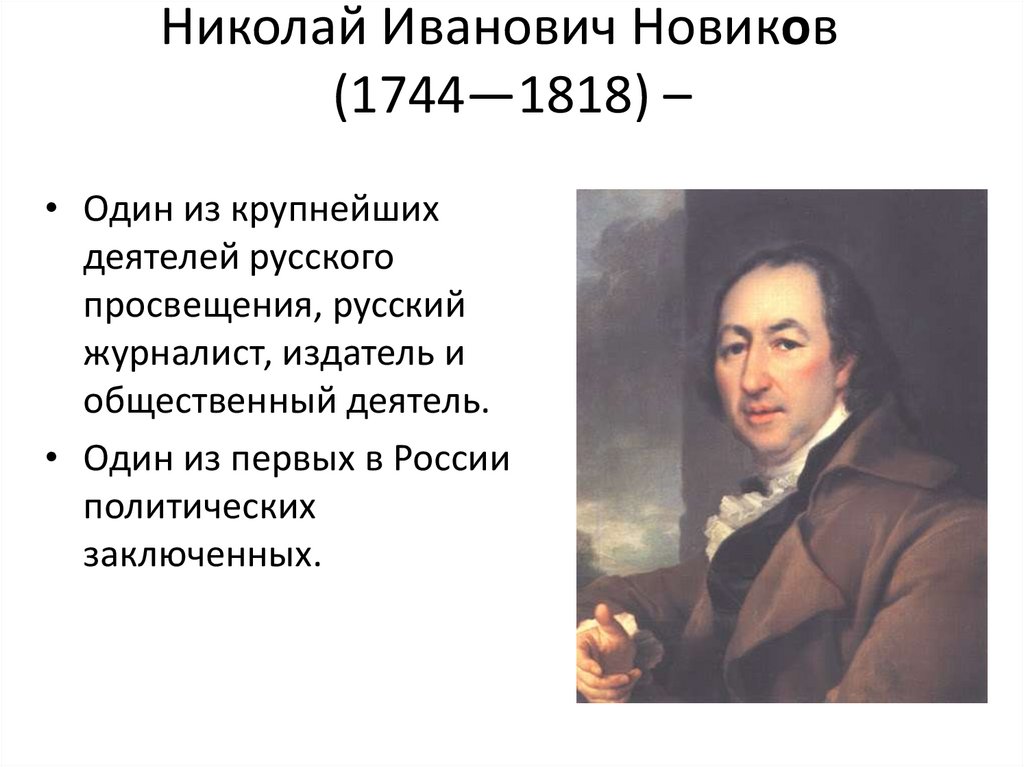 Николай Иванович Новиков (1744—1818) –

• Один из крупнейших деятелей русского просвещения, русский журналист, издатель и общественный деятель.

• Один из первых в России политических заключенных.